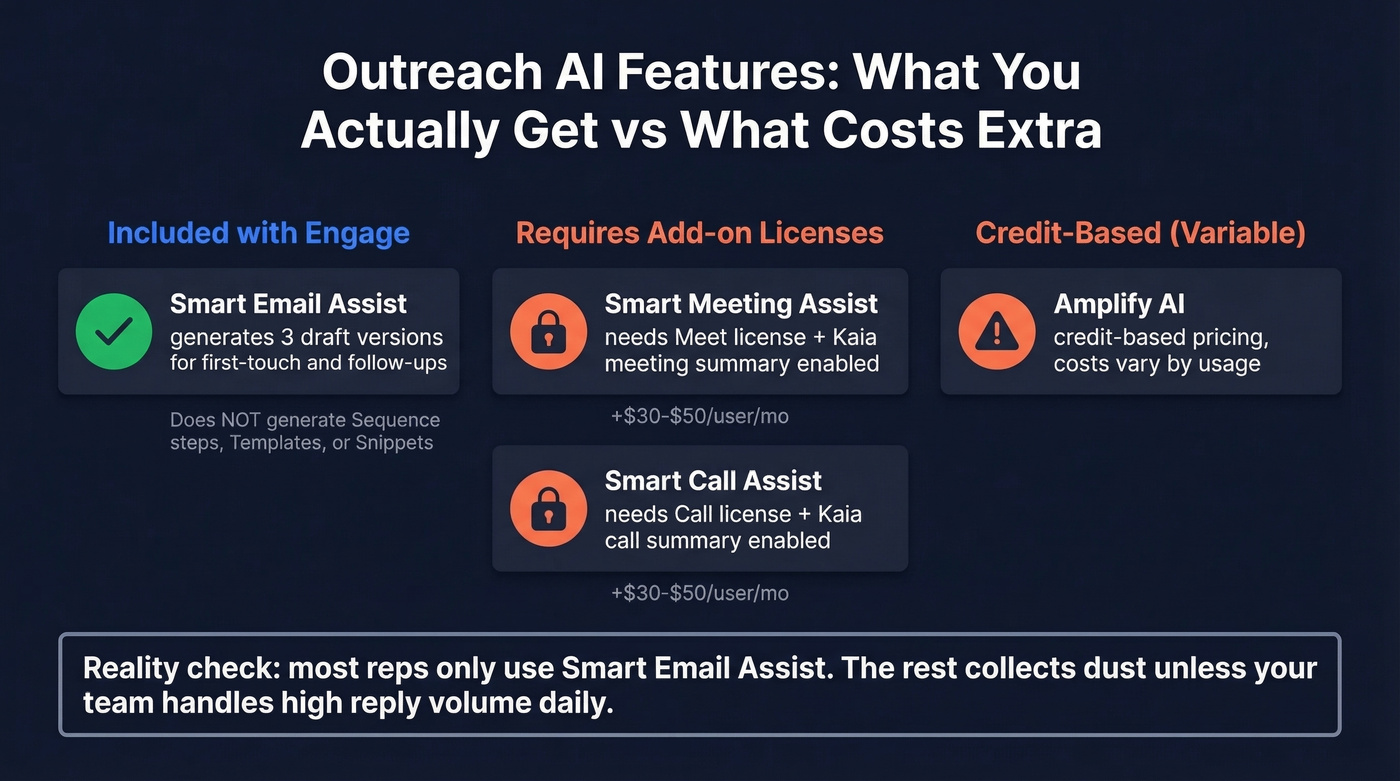 Outreach AI Features: What You Actually Get vs What Costs Extra

Included with Engage

Smart Email Assist
generates 3 draft versions for first-touch and follow-ups

Does NOT generate Sequence steps, Templates, or Snippets

Requires Add-on Licenses

Smart Meeting Assist
needs Meet license + Kaia meeting summary enabled

+$30-$50/user/mo

Smart Call Assist
needs Call license + Kaia call summary enabled

+$30-$50/user/mo

Credit-Based (Variable)

Amplify AI
credit-based pricing, costs vary by usage

Reality check: most reps only use Smart Email Assist. The rest collects dust unless your team handles high reply volume daily.